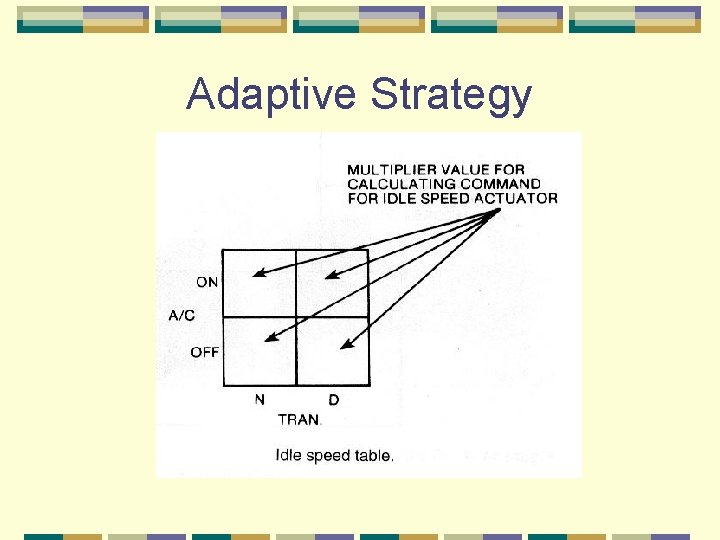 Adaptive Strategy

MULTIPLIER VALUE FOR CALCULATING COMMAND FOR IDLE SPEED ACTUATOR

ON

A/C

OFF

N

D

TRAN.

Idle speed table.